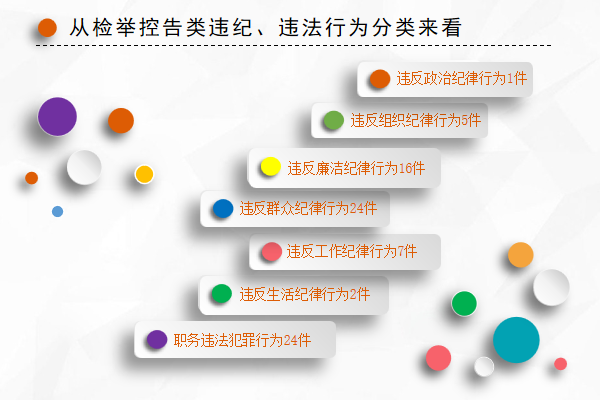 从检举控告类违纪、违法行为分类来看

违反政治纪律行为1件

违反组织纪律行为5件

违反廉洁纪律行为16件

违反群众纪律行为24件

违反工作纪律行为7件

违反生活纪律行为2件

职务违法犯罪行为24件